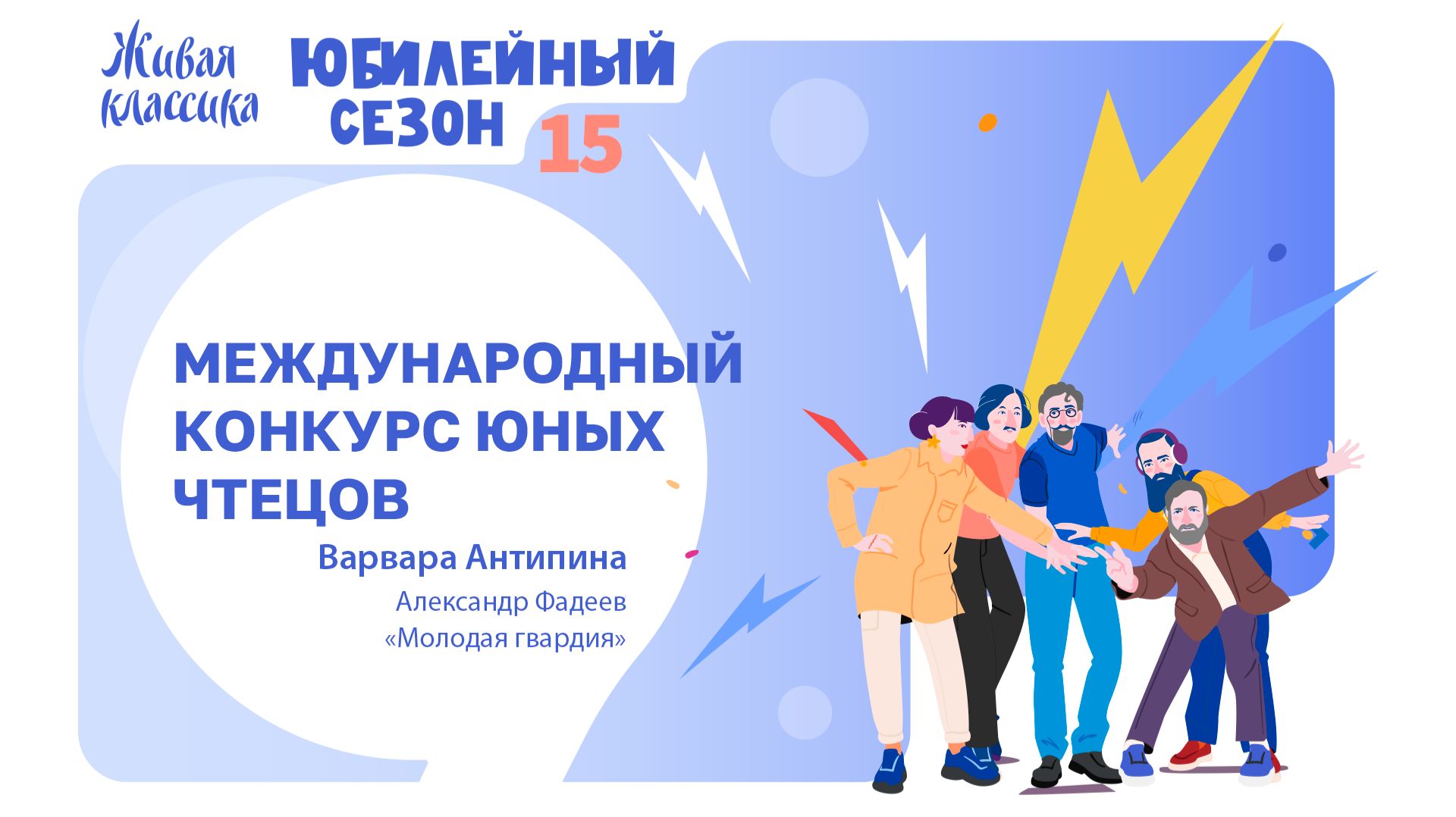 Живая классика

ЮБИЛЕЙНЫЙ СЕЗОН 15

МЕЖДУНАРОДНЫЙ КОНКУРС ЮНЫХ ЧТЕЦОВ

Варвара Антипина

Александр Фадеев
«Молодая гвардия»